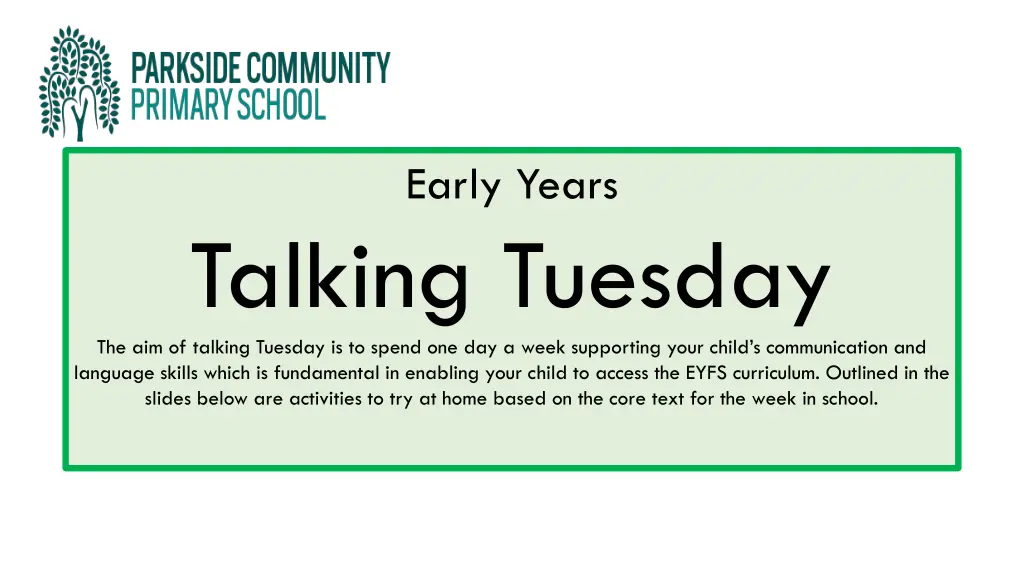 PARKSIDE COMMUNITY PRIMARY SCHOOL

Early Years

Talking Tuesday

The aim of talking Tuesday is to spend one day a week supporting your child's communication and language skills which is fundamental in enabling your child to access the EYFS curriculum. Outlined in the slides below are activities to try at home based on the core text for the week in school.